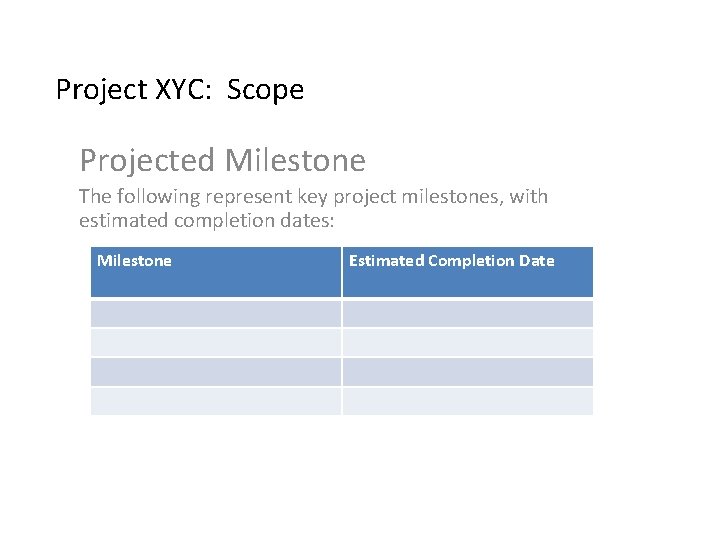 Project XYC:  Scope

Projected Milestone

The following represent key project milestones, with estimated completion dates:

| Milestone | Estimated Completion Date |
|---|---|
| | |
| | |
| | |
| | |